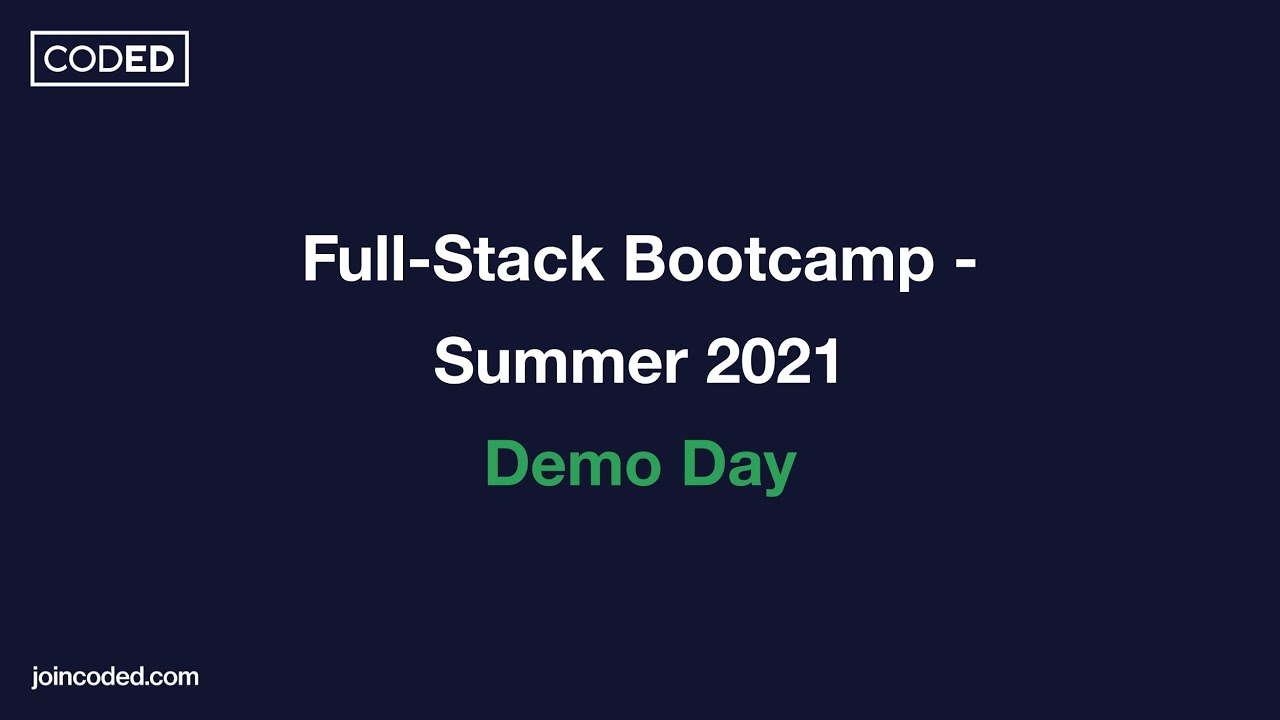 CODED

Full-Stack Bootcamp - Summer 2021

Demo Day

joincoded.com